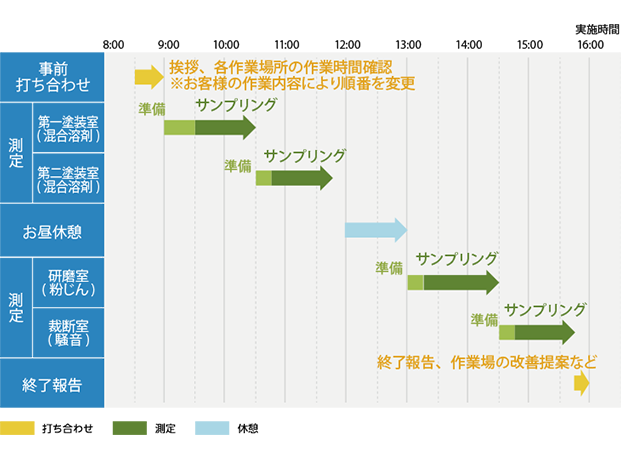 実施時間

8:00 9:00 10:00 11:00 12:00 13:00 14:00 15:00 16:00

事前打ち合わせ

挨拶、各作業場所の作業時間確認
※お客様の作業内容により順番を変更

測定

第一塗装室（混合溶剤）

準備 サンプリング

第二塗装室（混合溶剤）

準備 サンプリング

お昼休憩

測定

研磨室（粉じん）

準備 サンプリング

裁断室（騒音）

準備 サンプリング

終了報告

終了報告、作業場の改善提案など

打ち合わせ 測定 休憩